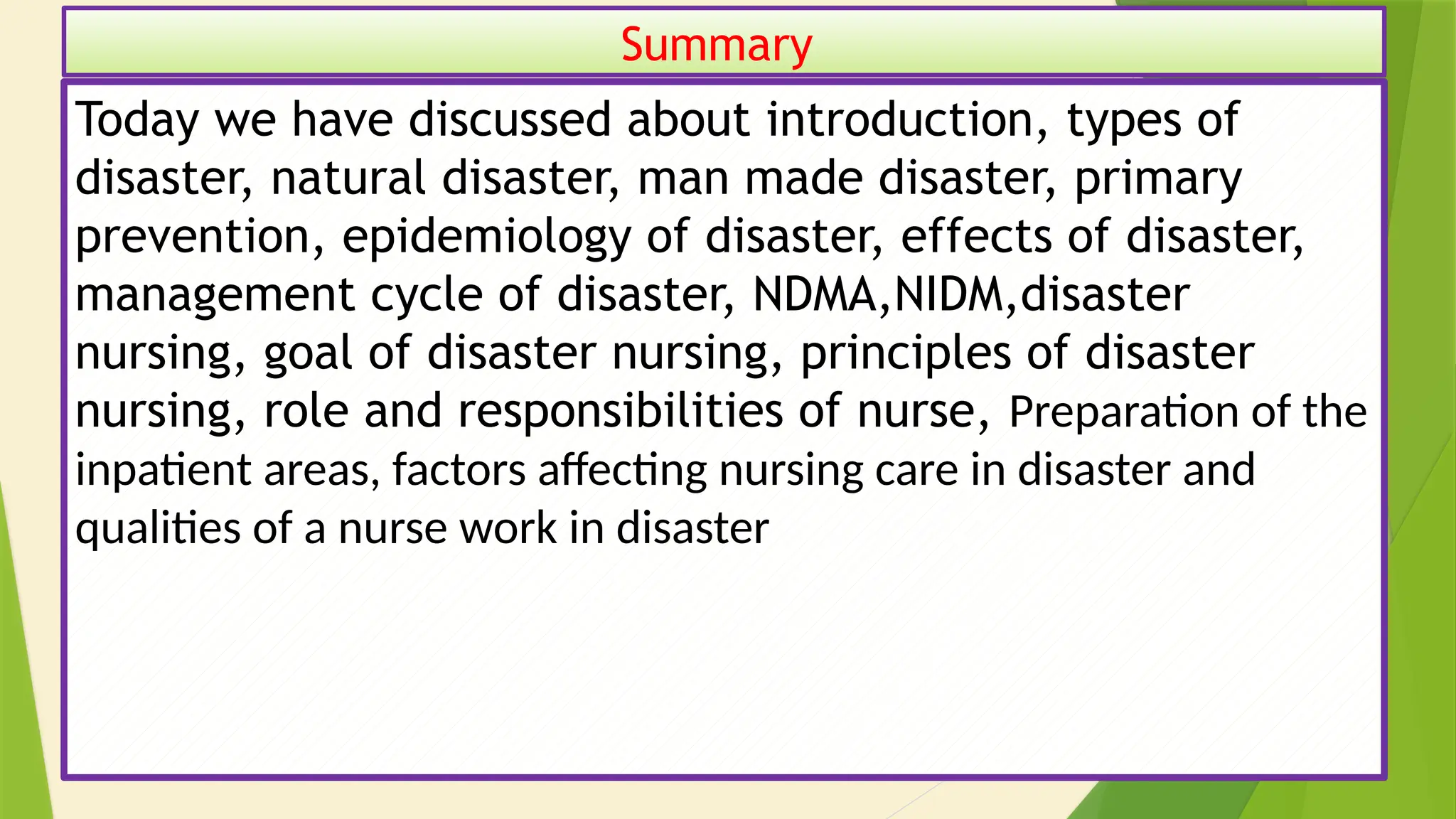 Summary

Today we have discussed about introduction, types of disaster, natural disaster, man made disaster, primary prevention, epidemiology of disaster, effects of disaster, management cycle of disaster, NDMA,NIDM,disaster nursing, goal of disaster nursing, principles of disaster nursing, role and responsibilities of nurse, Preparation of the inpatient areas, factors affecting nursing care in disaster and qualities of a nurse work in disaster